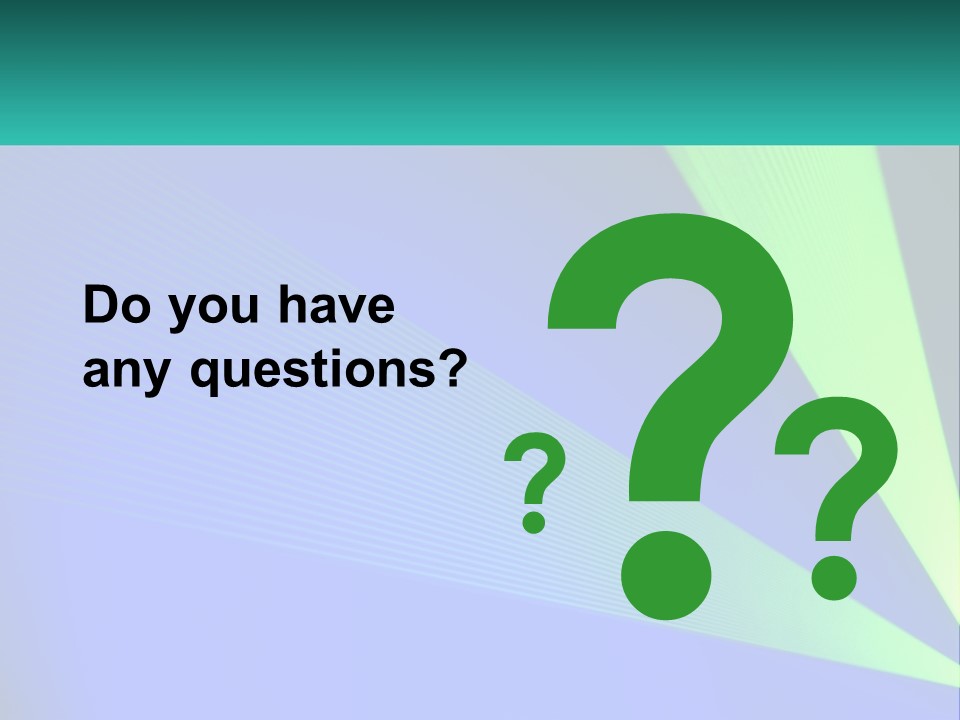 Do you have any questions?

?

?

?